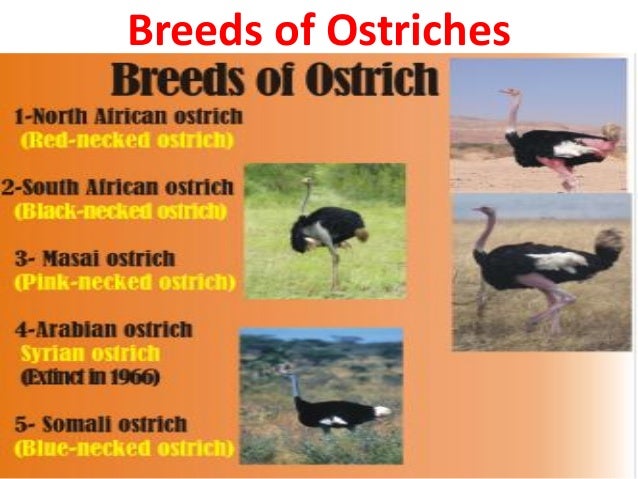 Breeds of Ostriches

Breeds of Ostrich

1-North African ostrich
(Red-necked ostrich)

2-South African ostrich
(Black-necked ostrich)

3- Masai ostrich
(Pink-necked ostrich)

4-Arabian ostrich
Syrian ostrich
(Extinct in 1966)

5- Somali ostrich
(Blue-necked ostrich)